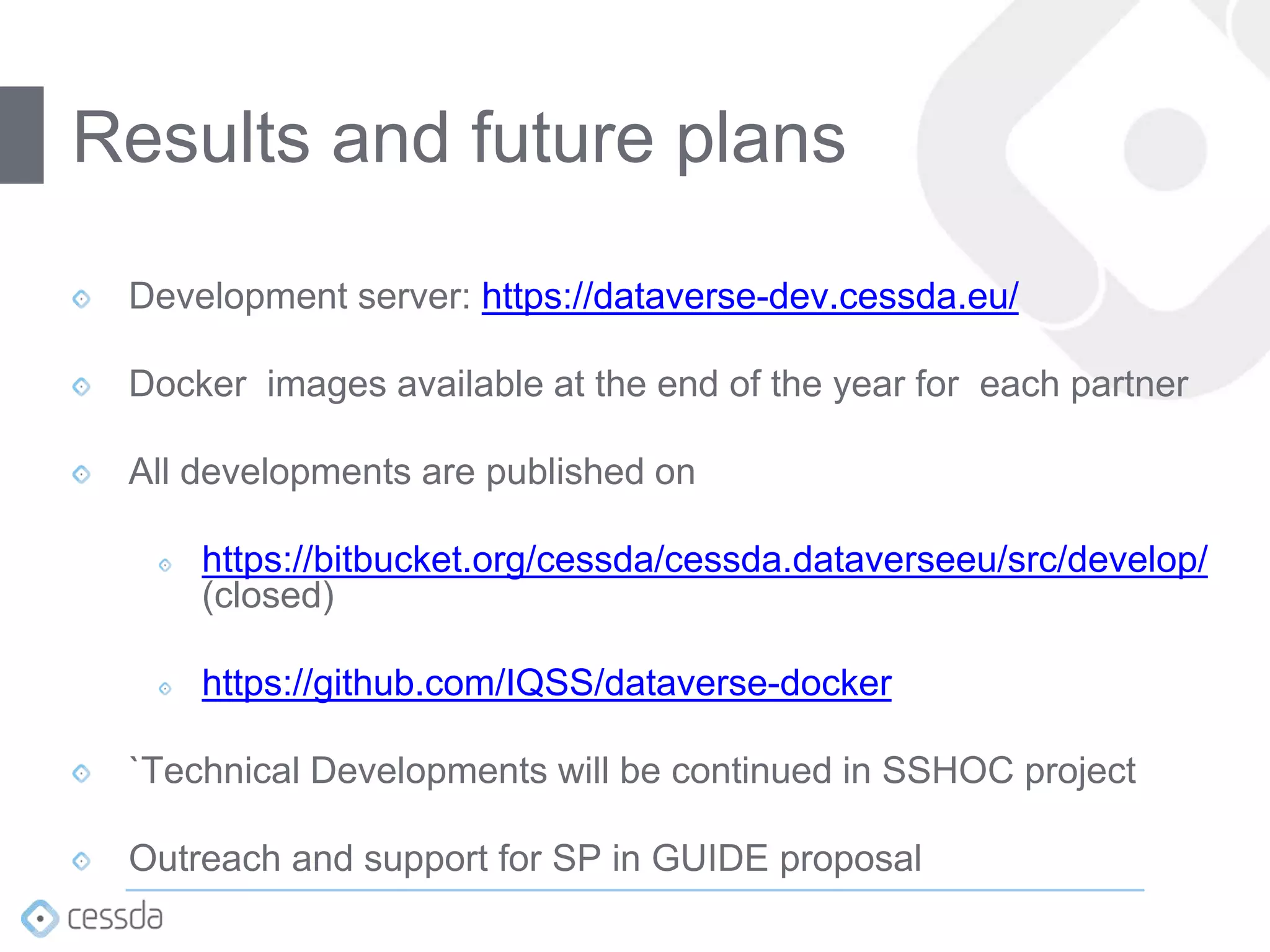 Results and future plans

Development server: https://dataverse-dev.cessda.eu/

Docker images available at the end of the year for each partner

All developments are published on

https://bitbucket.org/cessda/cessda.dataverseeu/src/develop/ (closed)

https://github.com/IQSS/dataverse-docker

`Technical Developments will be continued in SSHOC project

Outreach and support for SP in GUIDE proposal

cessda